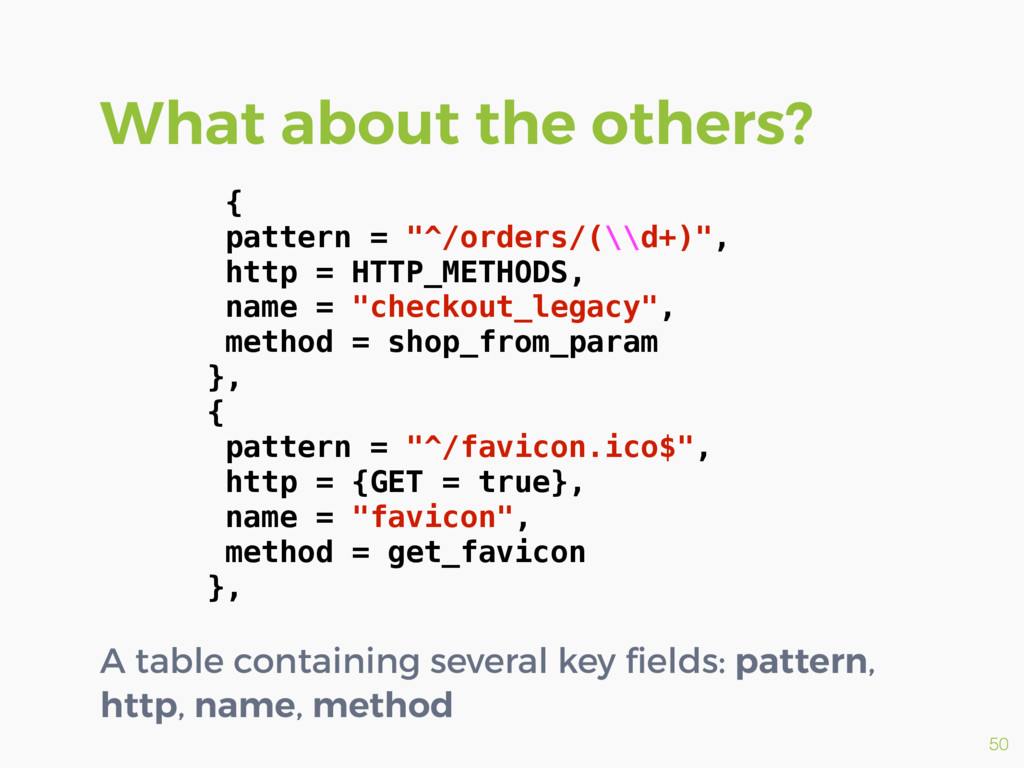 What about the others?

{
pattern = "^/orders/(\\d+)",
http = HTTP_METHODS,
name = "checkout_legacy",
method = shop_from_param
},
{
pattern = "^/favicon.ico$",
http = {GET = true},
name = "favicon",
method = get_favicon
},

A table containing several key fields: pattern, http, name, method

50